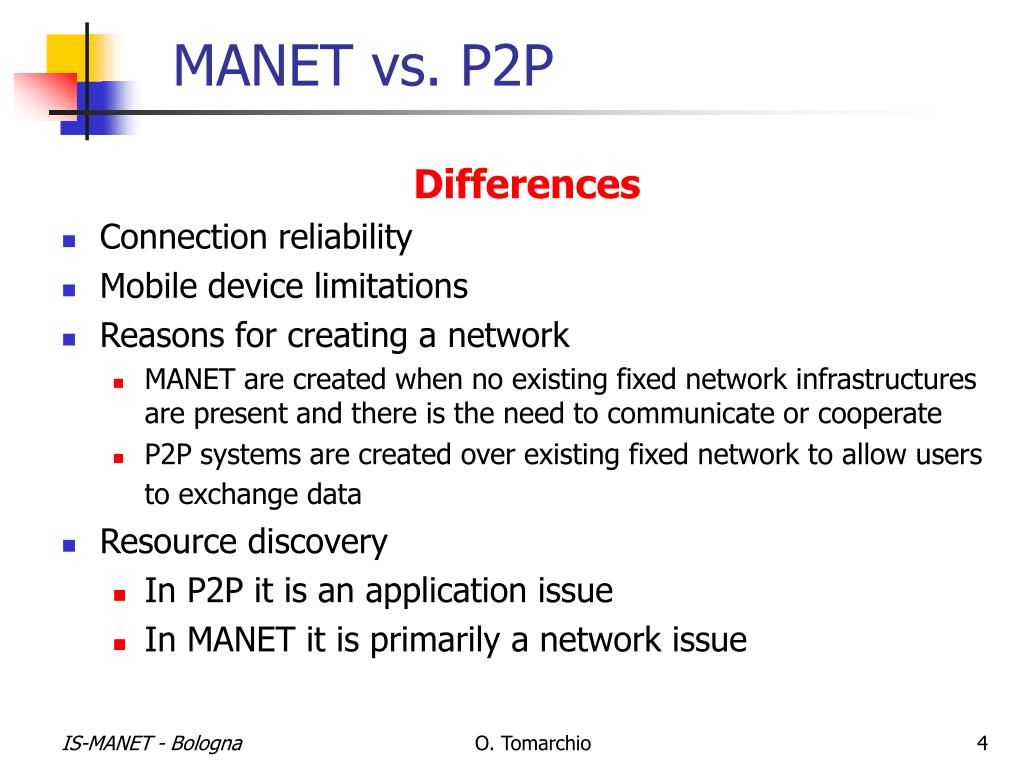 MANET vs. P2P

Differences

- Connection reliability
- Mobile device limitations
- Reasons for creating a network
  - MANET are created when no existing fixed network infrastructures are present and there is the need to communicate or cooperate
  - P2P systems are created over existing fixed network to allow users to exchange data
- Resource discovery
  - In P2P it is an application issue
  - In MANET it is primarily a network issue

IS-MANET - Bologna O. Tomarchio 4